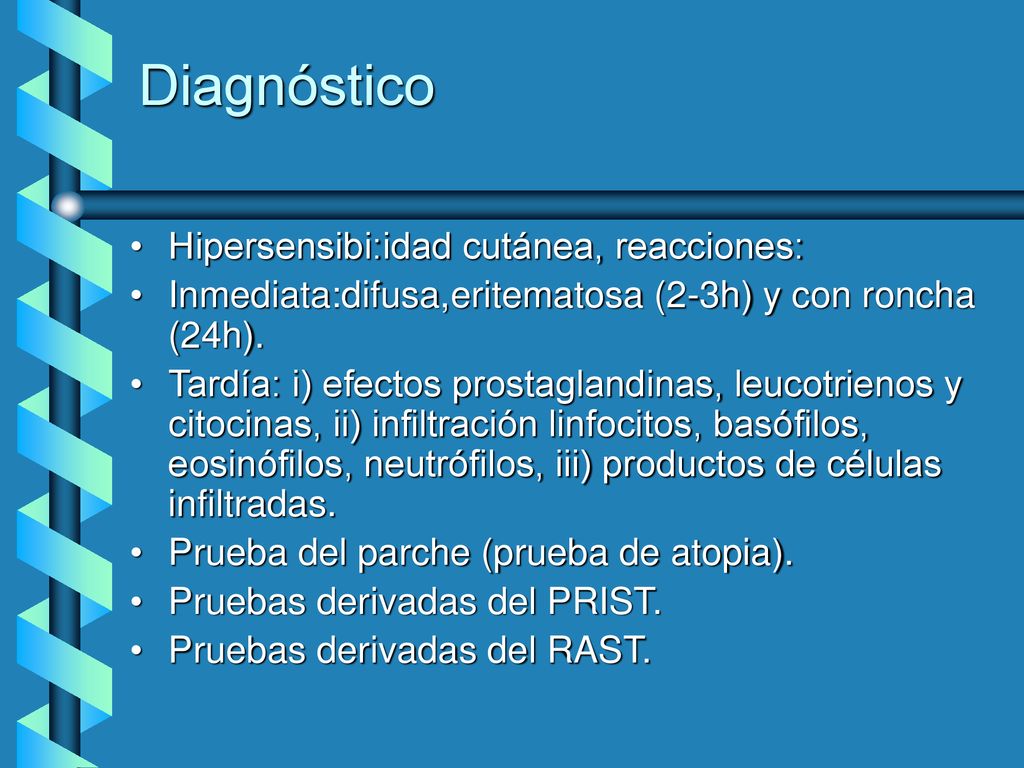 Diagnóstico

• Hipersensibi:idad cutánea, reacciones:
• Inmediata:difusa,eritematosa (2-3h) y con roncha (24h).
• Tardía: i) efectos prostaglandinas, leucotrienos y citocinas, ii) infiltración linfocitos, basófilos, eosinófilos, neutrófilos, iii) productos de células infiltradas.
• Prueba del parche (prueba de atopia).
• Pruebas derivadas del PRIST.
• Pruebas derivadas del RAST.